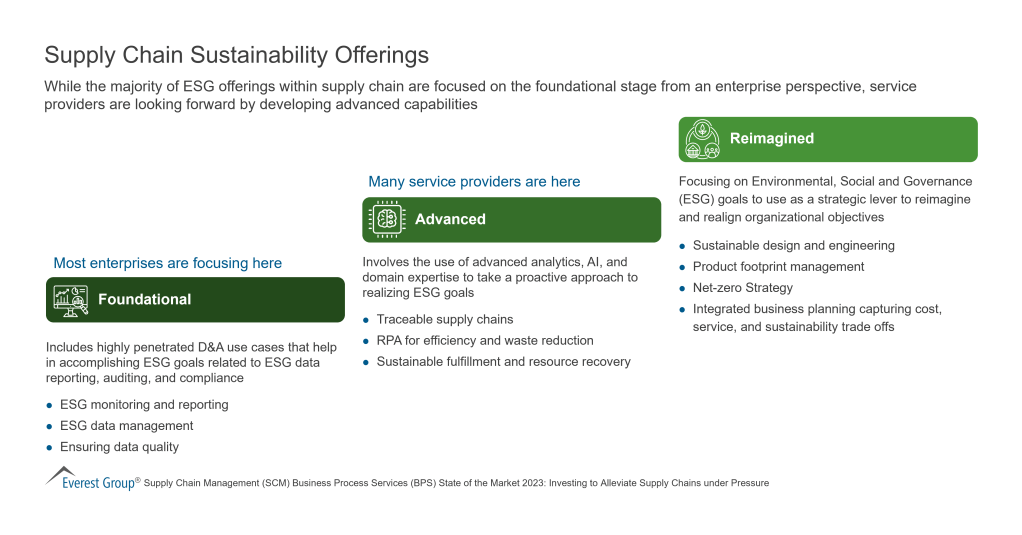 Supply Chain Sustainability Offerings

While the majority of ESG offerings within supply chain are focused on the foundational stage from an enterprise perspective, service providers are looking forward by developing advanced capabilities

Most enterprises are focusing here

Foundational

Includes highly penetrated D&A use cases that help in accomplishing ESG goals related to ESG data reporting, auditing, and compliance

- ESG monitoring and reporting
- ESG data management
- Ensuring data quality

Many service providers are here

Advanced

Involves the use of advanced analytics, AI, and domain expertise to take a proactive approach to realizing ESG goals

- Traceable supply chains
- RPA for efficiency and waste reduction
- Sustainable fulfillment and resource recovery

Reimagined

Focusing on Environmental, Social and Governance (ESG) goals to use as a strategic lever to reimagine and realign organizational objectives

- Sustainable design and engineering
- Product footprint management
- Net-zero Strategy
- Integrated business planning capturing cost, service, and sustainability trade offs

Everest Group® Supply Chain Management (SCM) Business Process Services (BPS) State of the Market 2023: Investing to Alleviate Supply Chains under Pressure